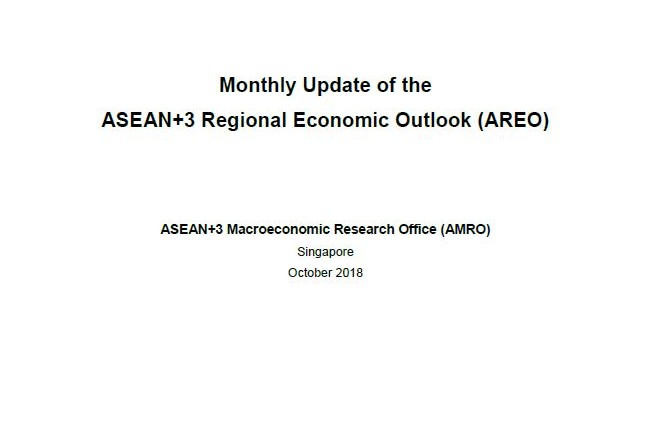 Monthly Update of the
ASEAN+3 Regional Economic Outlook (AREO)

ASEAN+3 Macroeconomic Research Office (AMRO)
Singapore
October 2018